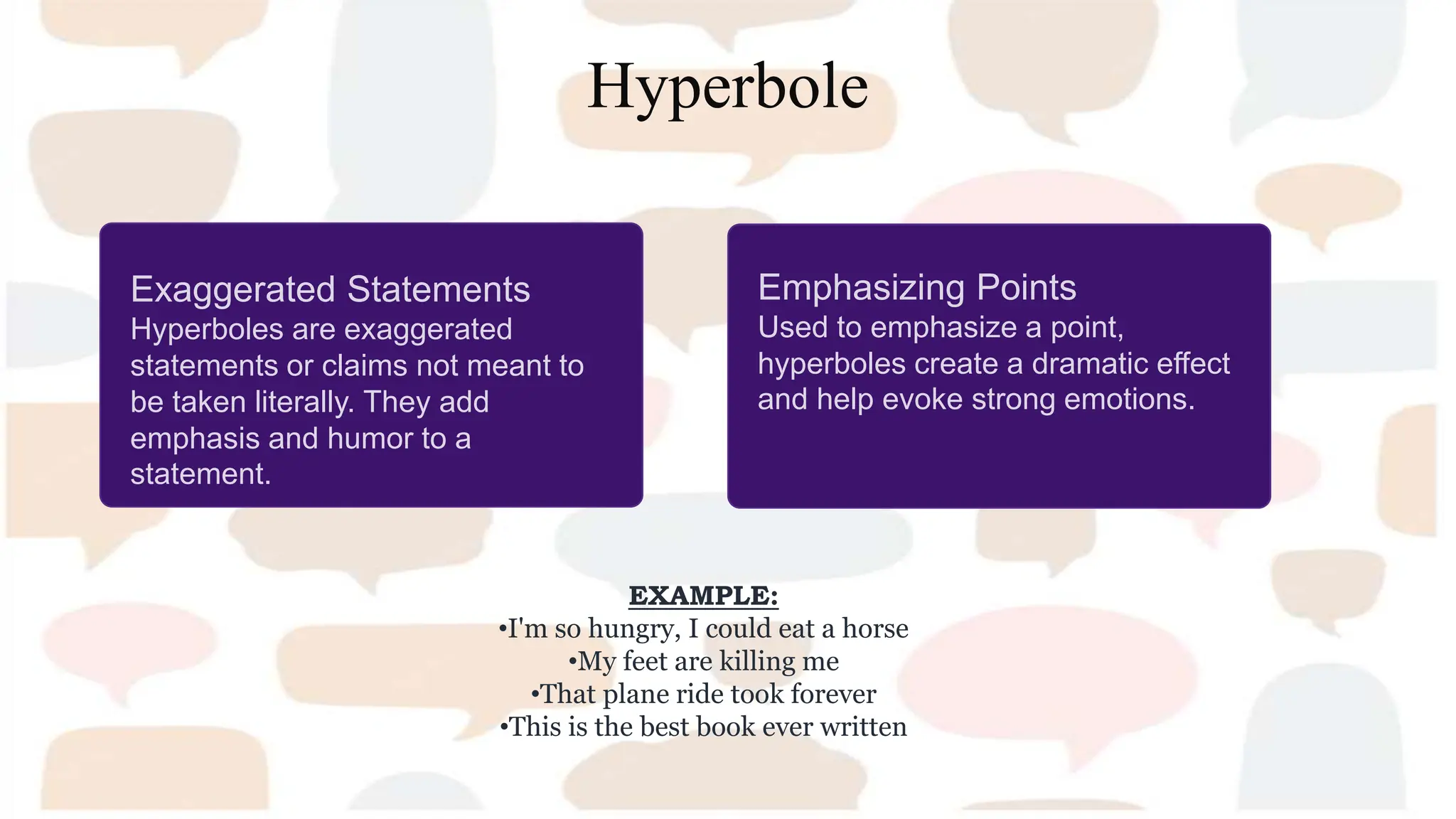 Hyperbole

Exaggerated Statements
Hyperboles are exaggerated statements or claims not meant to be taken literally. They add emphasis and humor to a statement.

Emphasizing Points
Used to emphasize a point, hyperboles create a dramatic effect and help evoke strong emotions.

EXAMPLE:
•I'm so hungry, I could eat a horse
•My feet are killing me
•That plane ride took forever
•This is the best book ever written